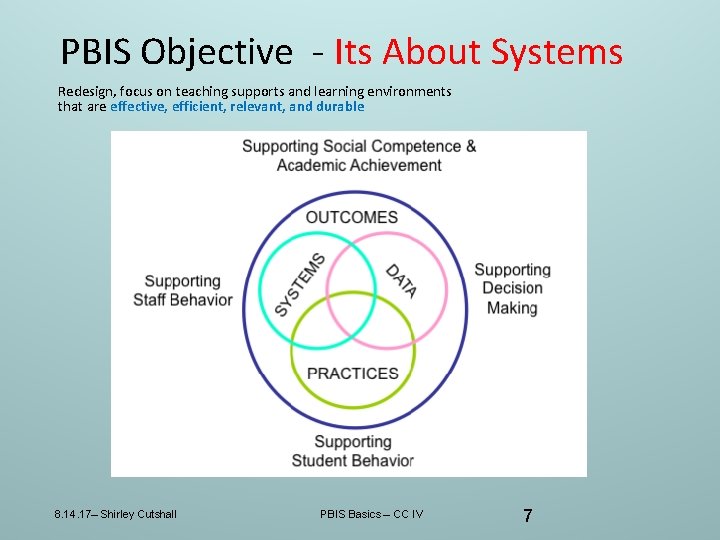 PBIS Objective - Its About Systems

Redesign, focus on teaching supports and learning environments that are effective, efficient, relevant, and durable

Supporting Social Competence & Academic Achievement

OUTCOMES

SYSTEMS

DATA

PRACTICES

Supporting Staff Behavior

Supporting Decision Making

Supporting Student Behavior

8.14.17– Shirley Cutshall

PBIS Basics – CC IV

7